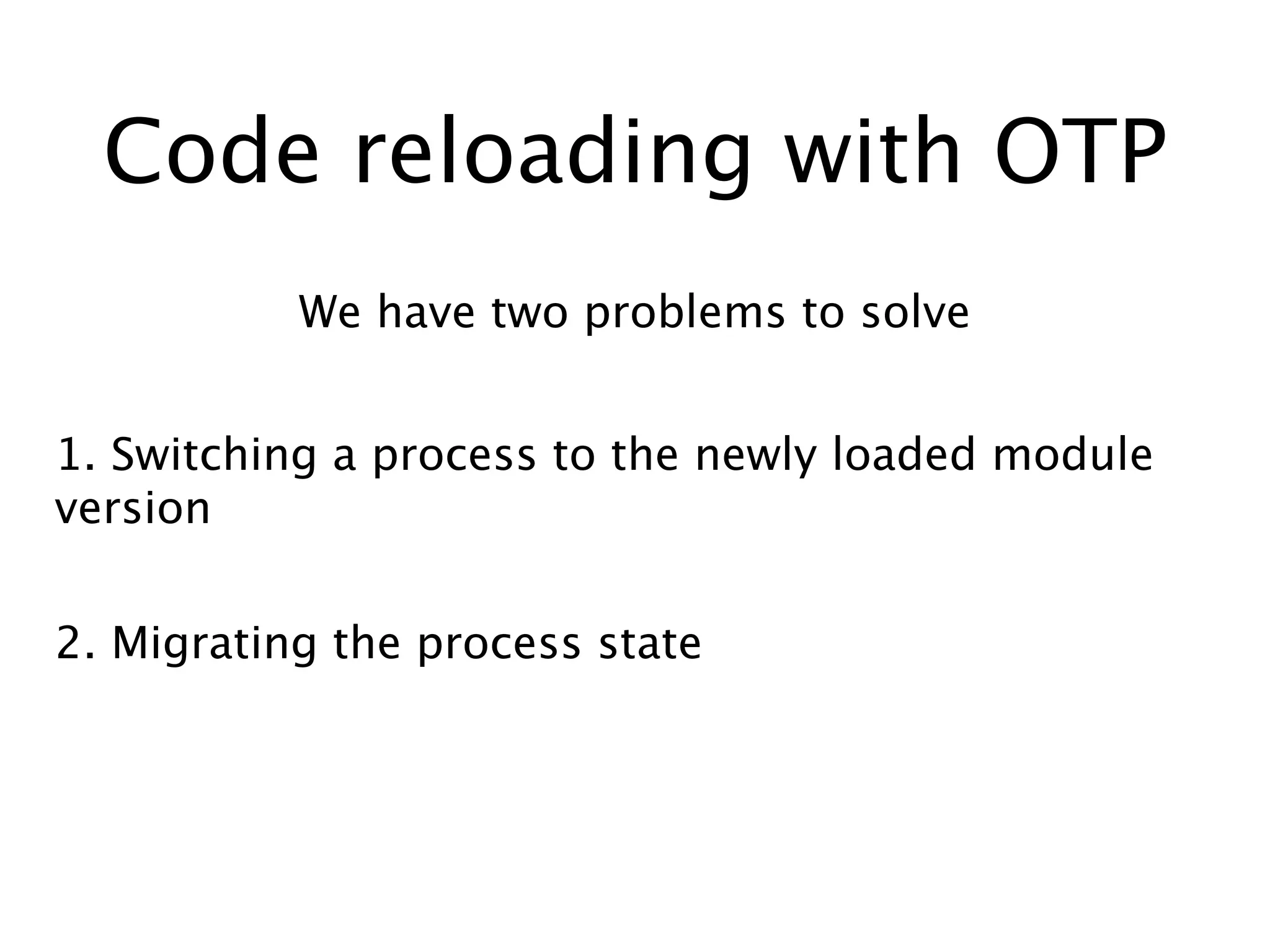 Code reloading with OTP

We have two problems to solve

1. Switching a process to the newly loaded module version

2. Migrating the process state